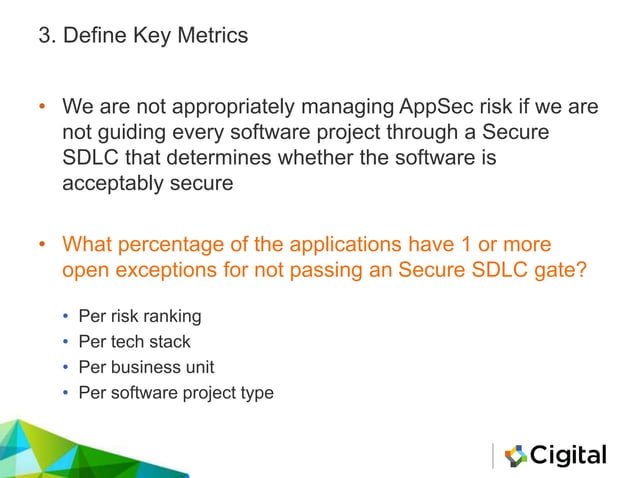 3. Define Key Metrics

• We are not appropriately managing AppSec risk if we are not guiding every software project through a Secure SDLC that determines whether the software is acceptably secure

• What percentage of the applications have 1 or more open exceptions for not passing an Secure SDLC gate?

• Per risk ranking
• Per tech stack
• Per business unit
• Per software project type

Cigital